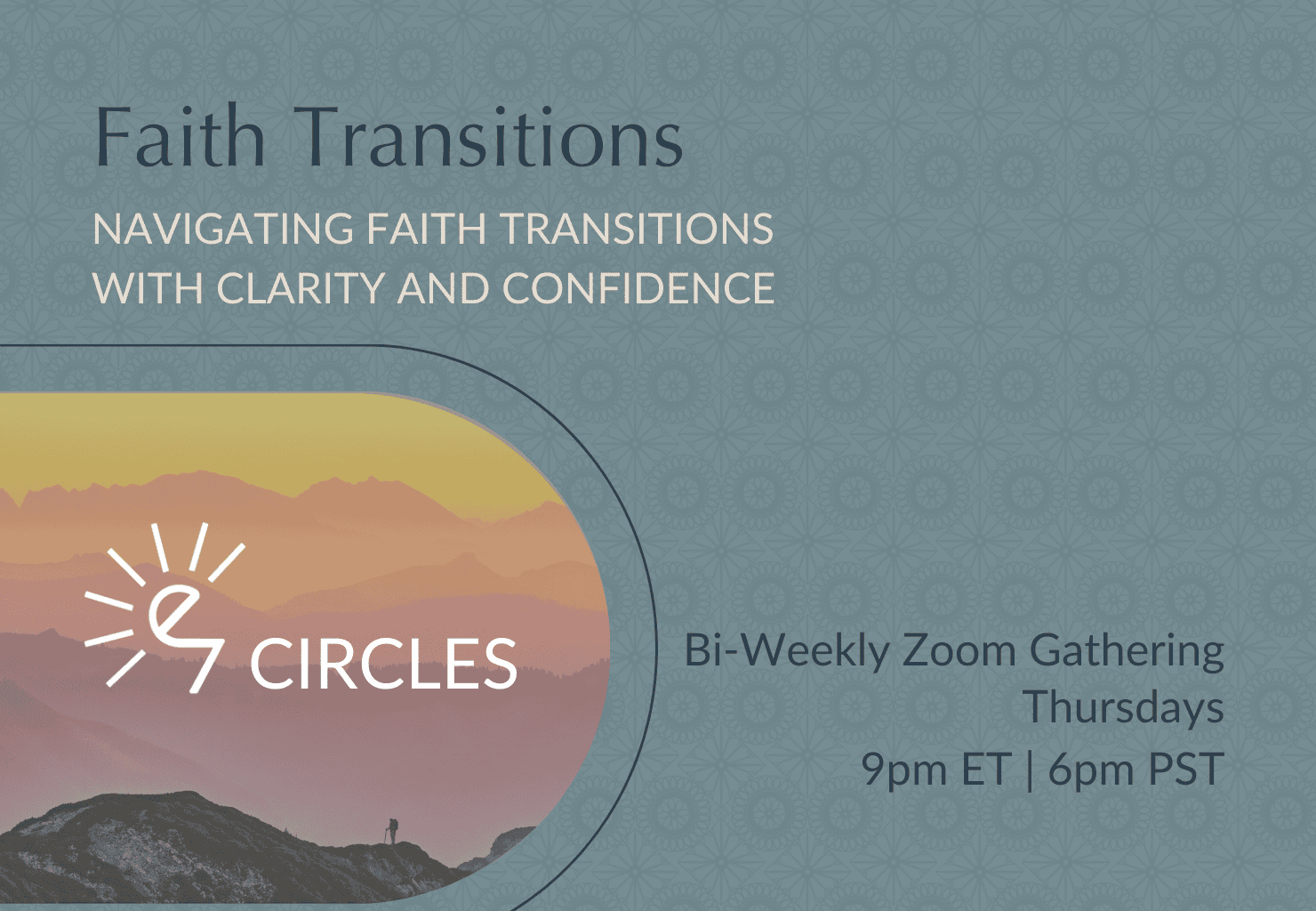 Faith Transitions

NAVIGATING FAITH TRANSITIONS WITH CLARITY AND CONFIDENCE

CIRCLES

Bi-Weekly Zoom Gathering
Thursdays
9pm ET | 6pm PST